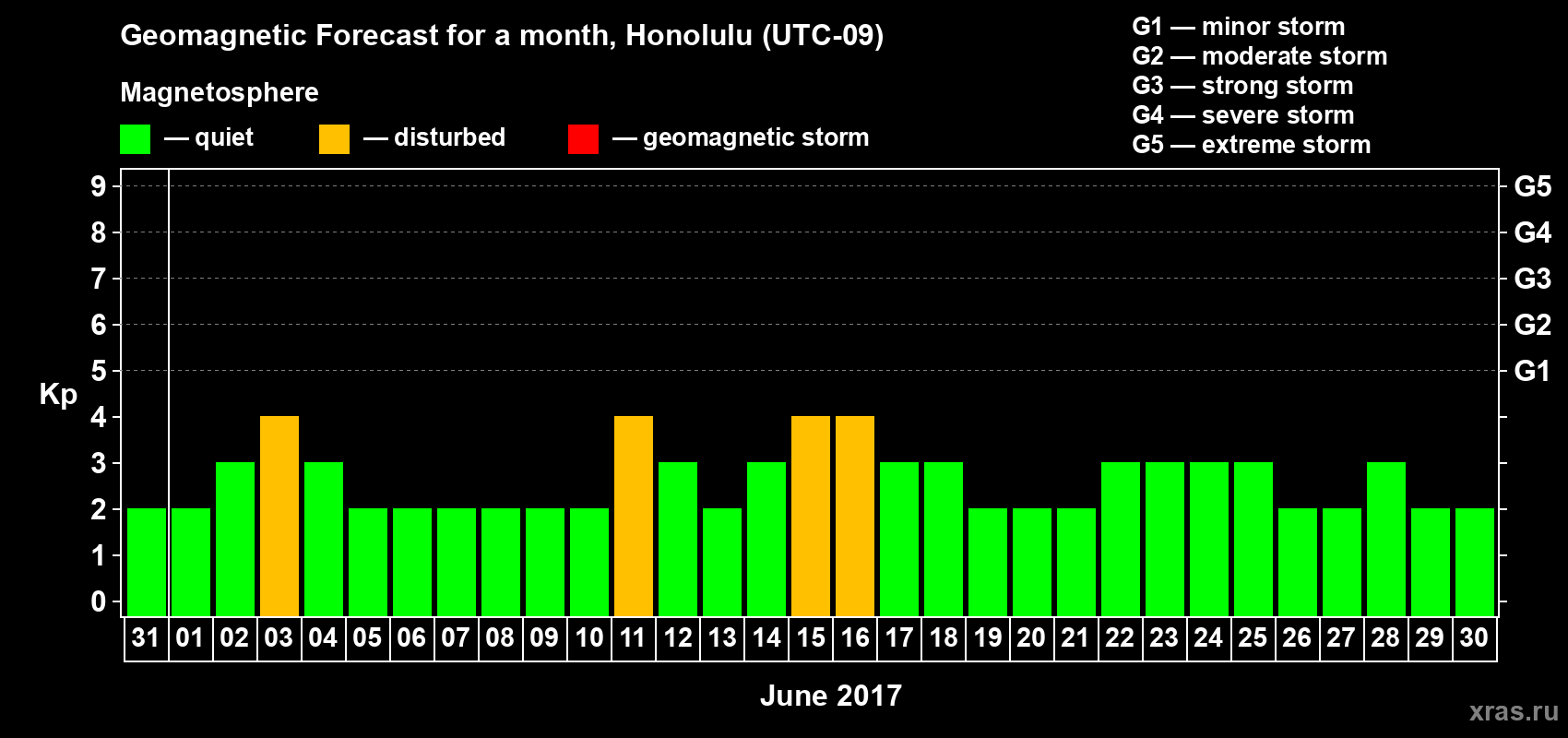 Geomagnetic Forecast for a month, Honolulu (UTC-09)

Magnetosphere

— quiet — disturbed — geomagnetic storm

G1 — minor storm
G2 — moderate storm
G3 — strong storm
G4 — severe storm
G5 — extreme storm

Kp

9
8
7
6
5
4
3
2
1
0

G5
G4
G3
G2
G1

31 01 02 03 04 05 06 07 08 09 10 11 12 13 14 15 16 17 18 19 20 21 22 23 24 25 26 27 28 29 30

June 2017

xras.ru